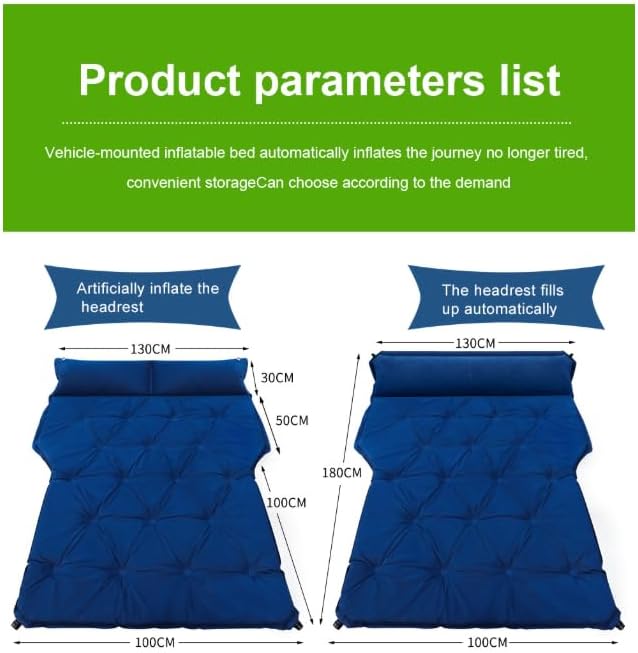 Product parameters list

Vehicle-mounted inflatable bed automatically inflates the journey no longer tired, convenient storageCan choose according to the demand

Artificially inflate the headrest

130CM

30CM

50CM

100CM

100CM

The headrest fills up automatically

130CM

180CM

100CM